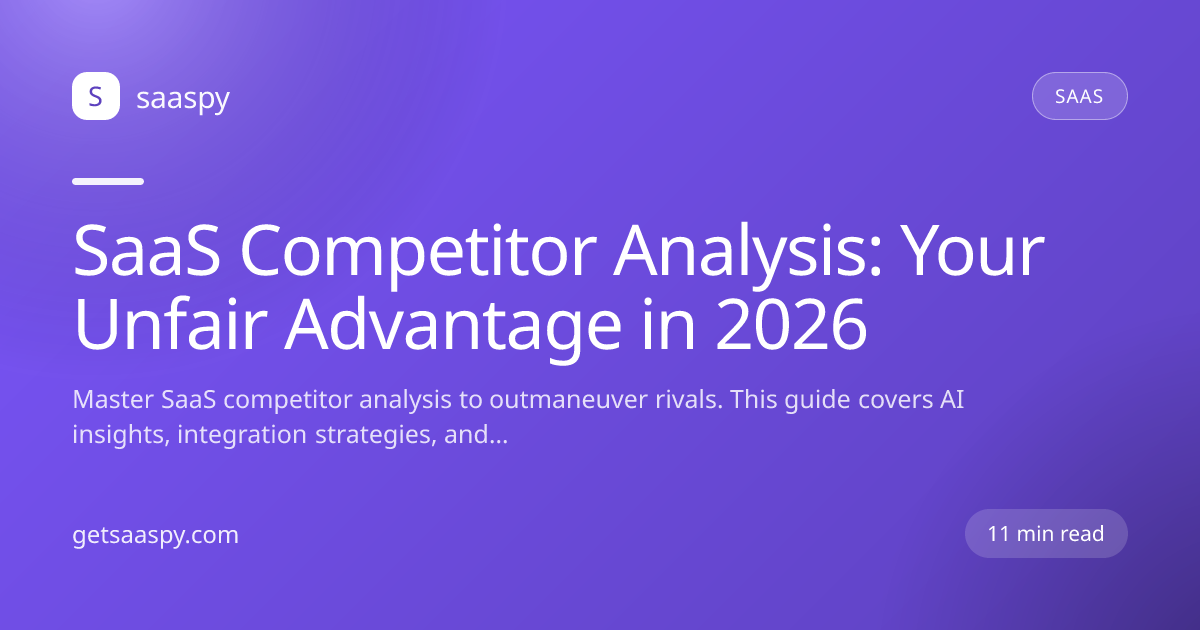 S saaspy

SAAS

SaaS Competitor Analysis: Your Unfair Advantage in 2026

Master SaaS competitor analysis to outmaneuver rivals. This guide covers AI insights, integration strategies, and...

getsaaspy.com

11 min read